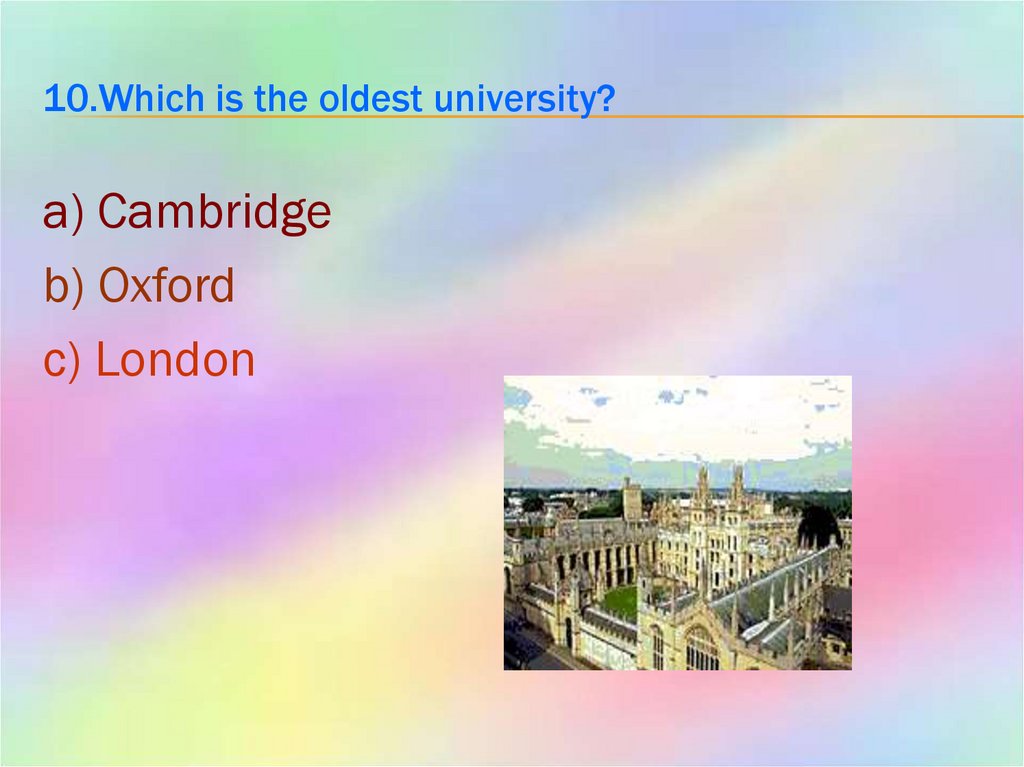 10.Which is the oldest university?

a) Cambridge

b) Oxford

c) London